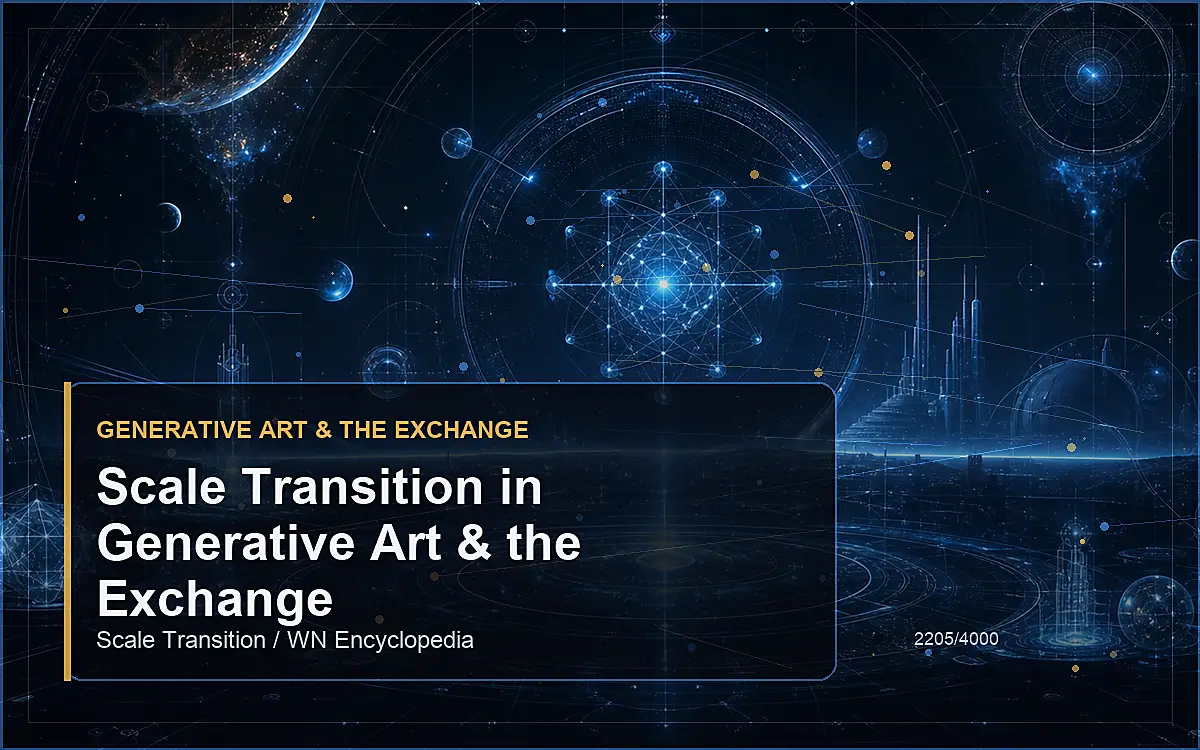 GENERATIVE ART & THE EXCHANGE

Scale Transition in Generative Art & the Exchange

Scale Transition / WN Encyclopedia

2205/4000